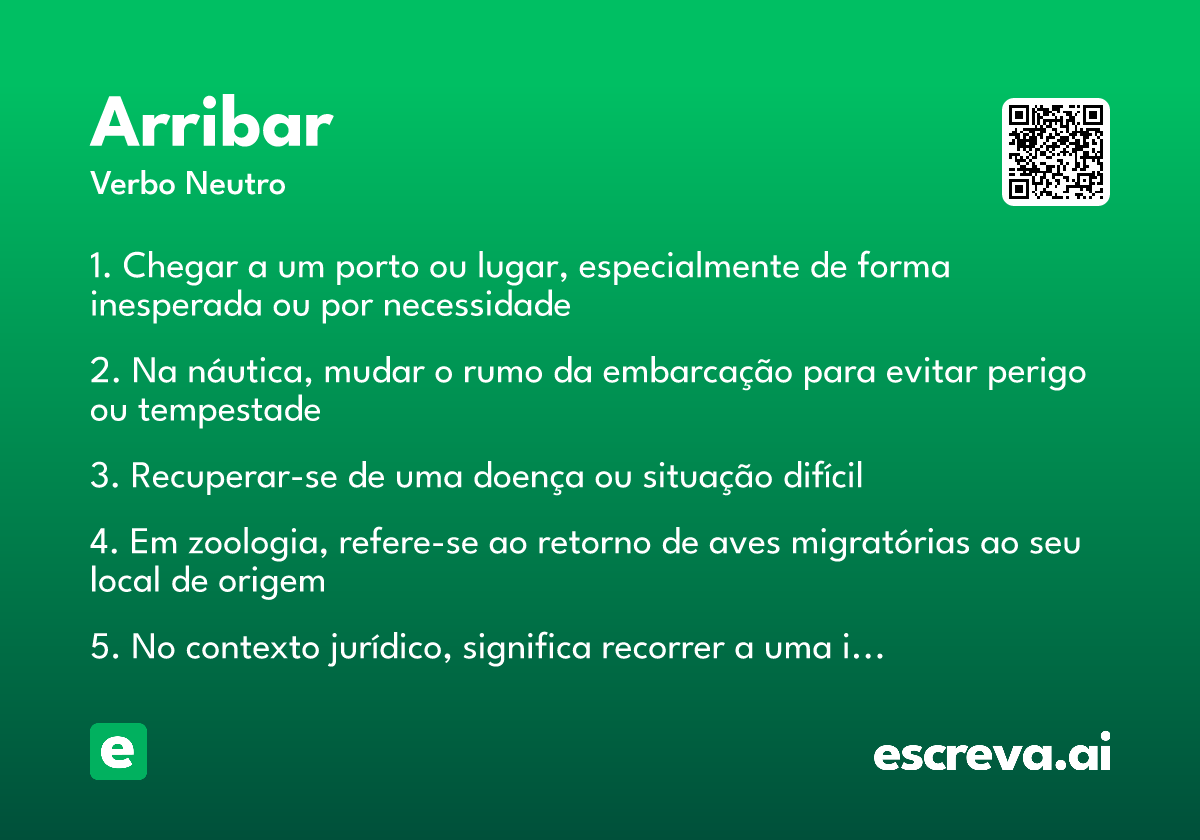 Arribar
Verbo Neutro

1. Chegar a um porto ou lugar, especialmente de forma inesperada ou por necessidade

2. Na náutica, mudar o rumo da embarcação para evitar perigo ou tempestade

3. Recuperar-se de uma doença ou situação difícil

4. Em zoologia, refere-se ao retorno de aves migratórias ao seu local de origem

5. No contexto jurídico, significa recorrer a uma i...

e

escreva.ai